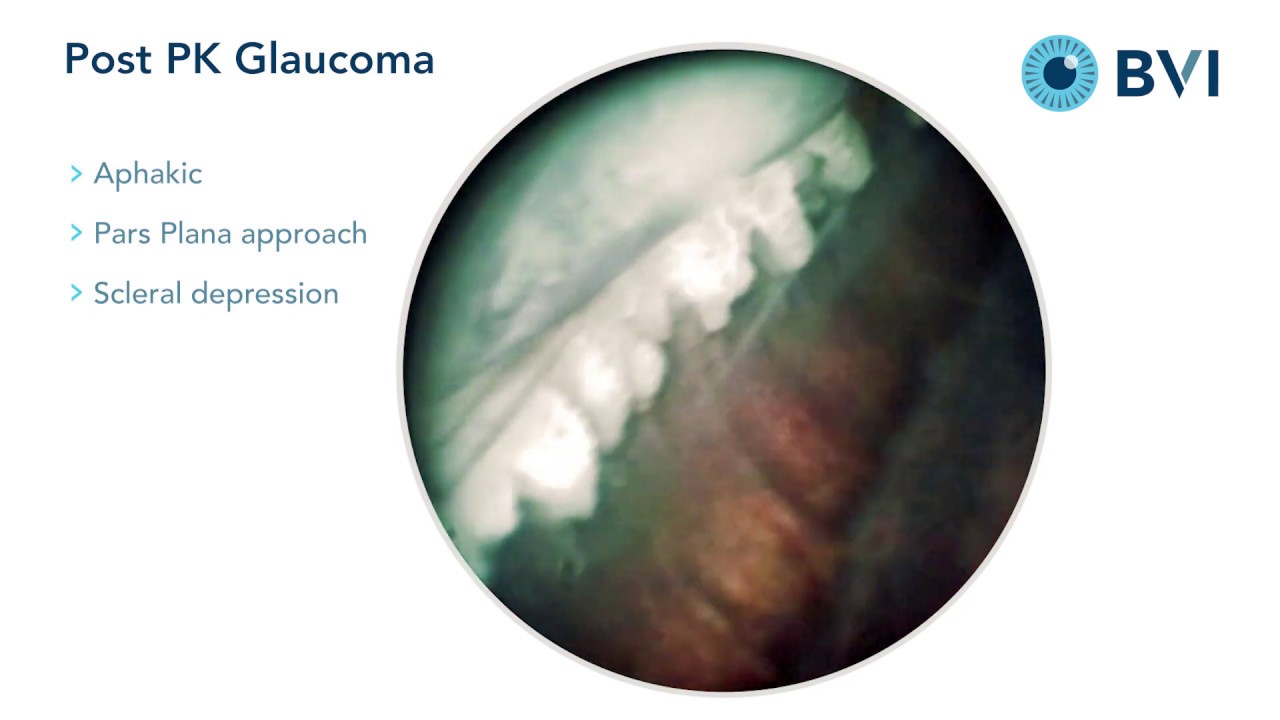 Post PK Glaucoma

BVI

> Aphakic

> Pars Plana approach

> Scleral depression